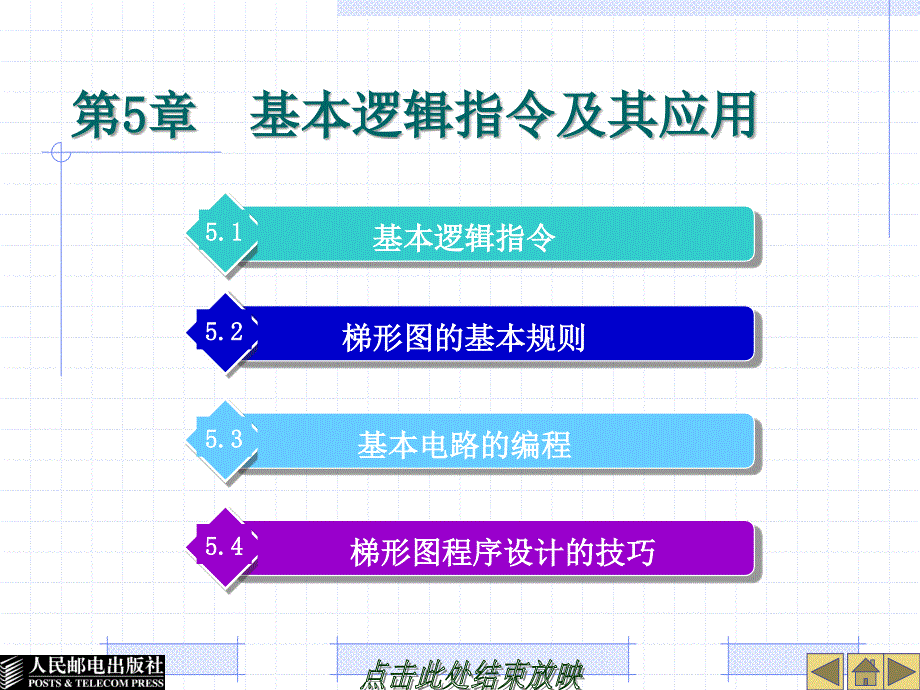 第5章　基本逻辑指令及其应用

5.1 基本逻辑指令

5.2 梯形图的基本规则

5.3 基本电路的编程

5.4 梯形图程序设计的技巧

人民邮电出版社
POSTS & TELECOM PRESS

点击此处结束放映